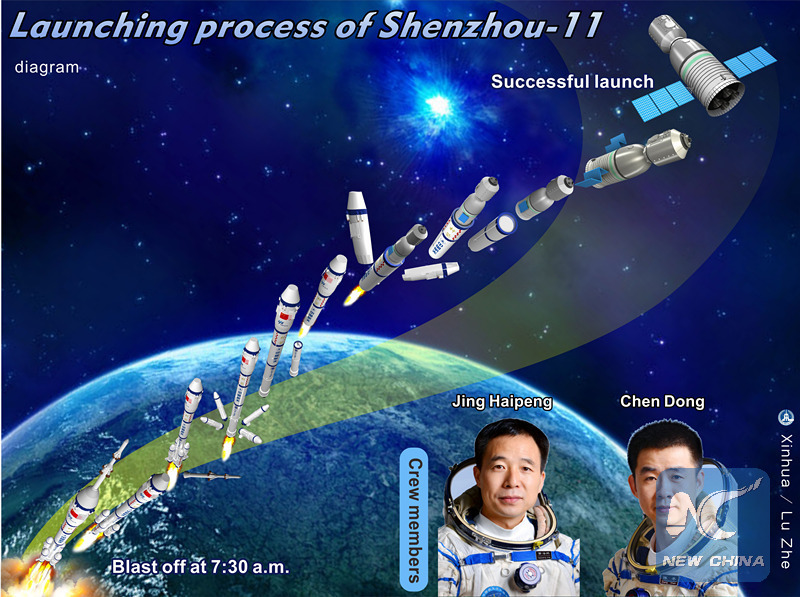 Launching process of Shenzhou-11

diagram

Successful launch

Jing Haipeng

Chen Dong

Crew members

Blast off at 7:30 a.m.

Xinhua / Lu Zhe

NEW CHINA